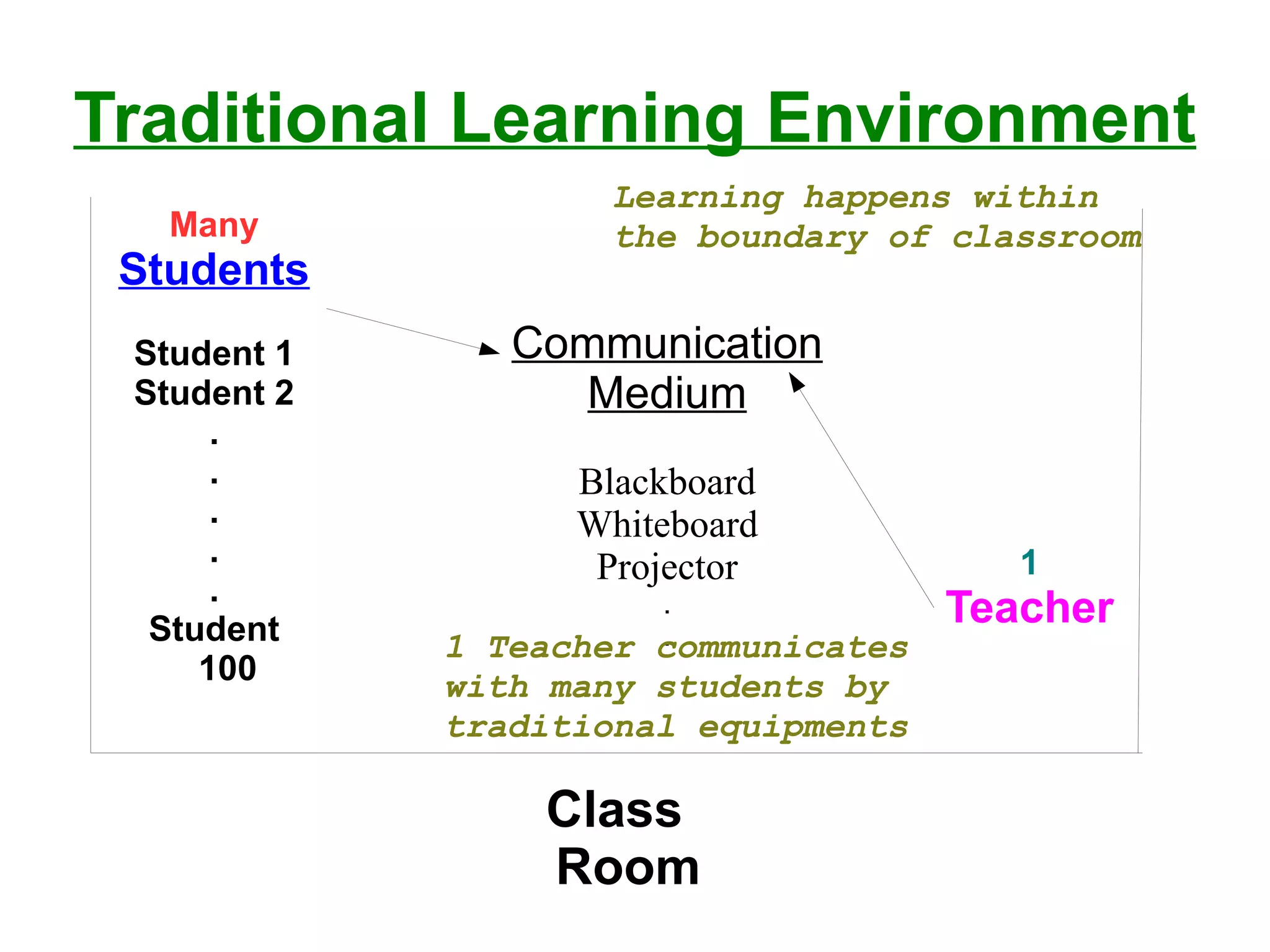 Traditional Learning Environment

Learning happens within the boundary of classroom

Many
Students

Student 1
Student 2
.
.
.
.
.
Student 100

Communication Medium

Blackboard
Whiteboard
Projector
.

1
Teacher

1 Teacher communicates with many students by traditional equipments

Class Room